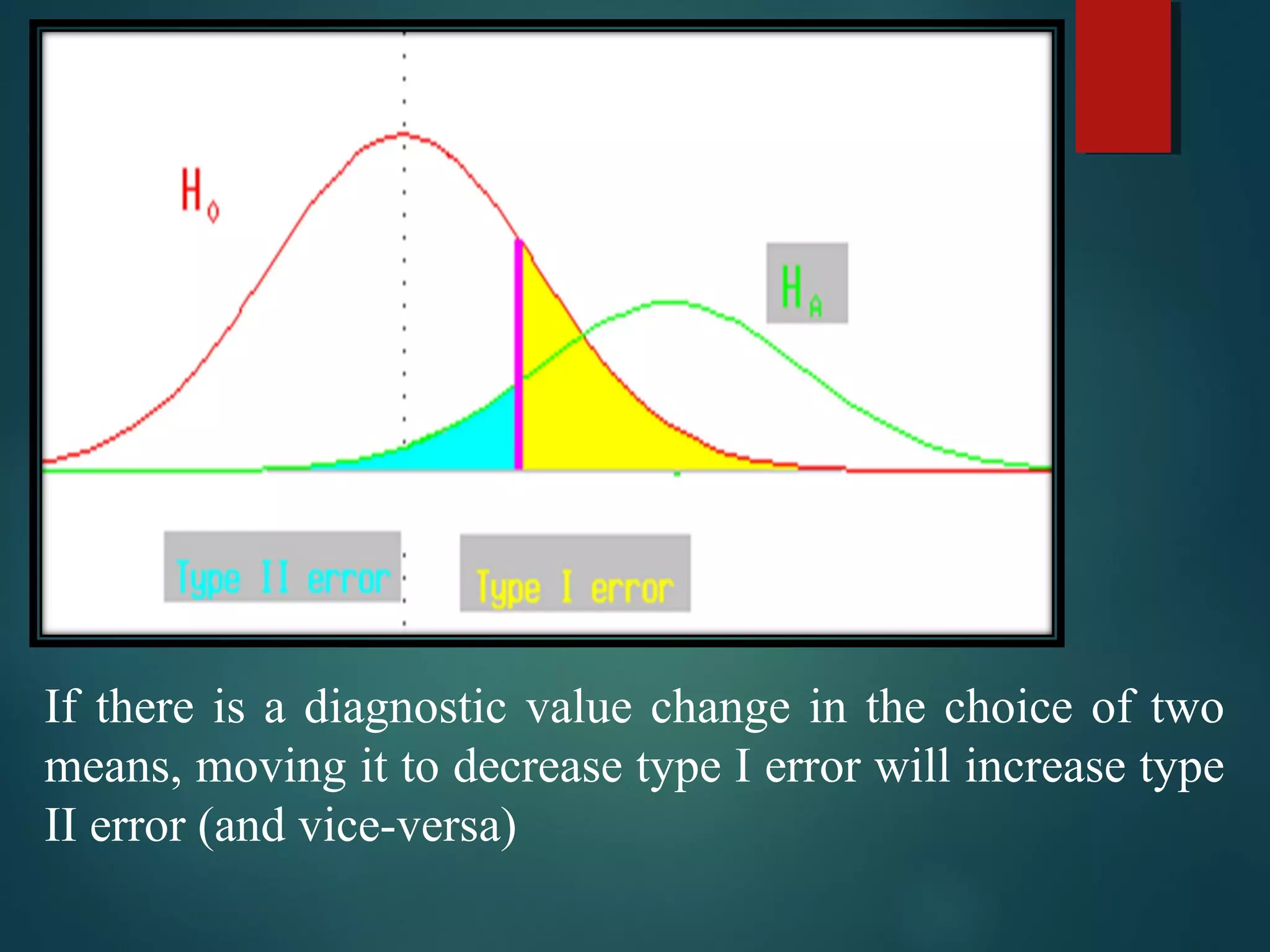 $H_0$

$H_A$

Type II error

Type I error

If there is a diagnostic value change in the choice of two means, moving it to decrease type I error will increase type II error (and vice-versa)